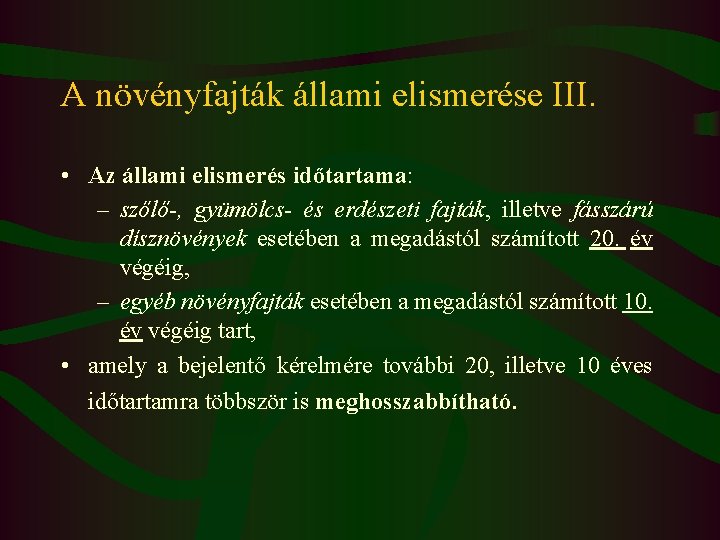 A növényfajták állami elismerése III.

• Az állami elismerés időtartama:
– szőlő-, gyümölcs- és erdészeti fajták, illetve fásszárú dísznövények esetében a megadástól számított 20. év végéig,
– egyéb növényfajták esetében a megadástól számított 10. év végéig tart,
• amely a bejelentő kérelmére további 20, illetve 10 éves időtartamra többször is meghosszabbítható.